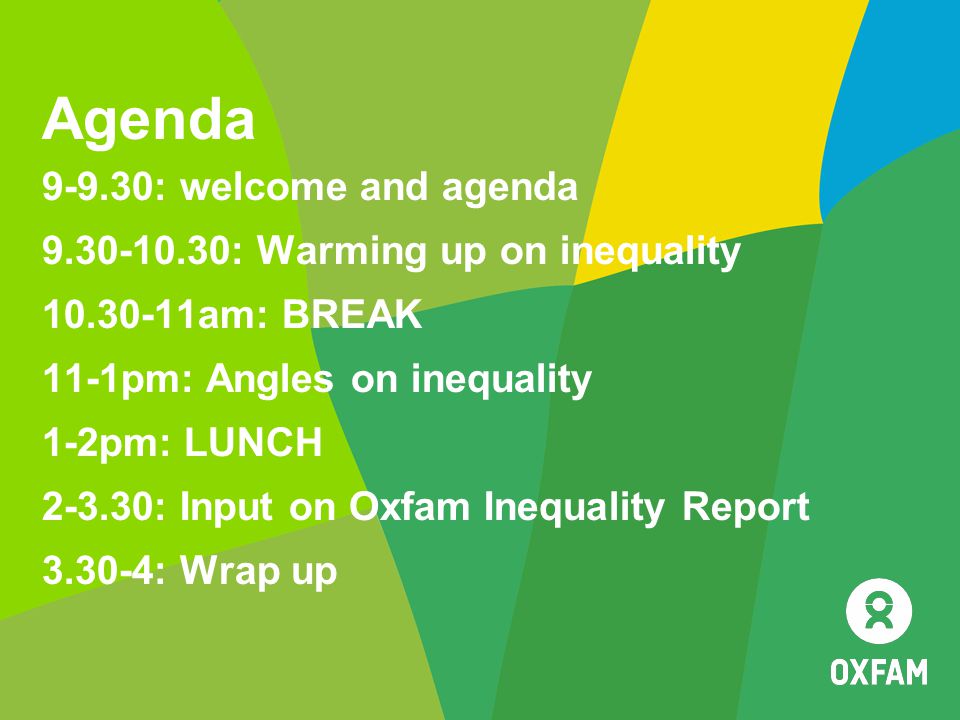 Agenda

9-9.30: welcome and agenda

9.30-10.30: Warming up on inequality

10.30-11am: BREAK

11-1pm: Angles on inequality

1-2pm: LUNCH

2-3.30: Input on Oxfam Inequality Report

3.30-4: Wrap up

OXFAM